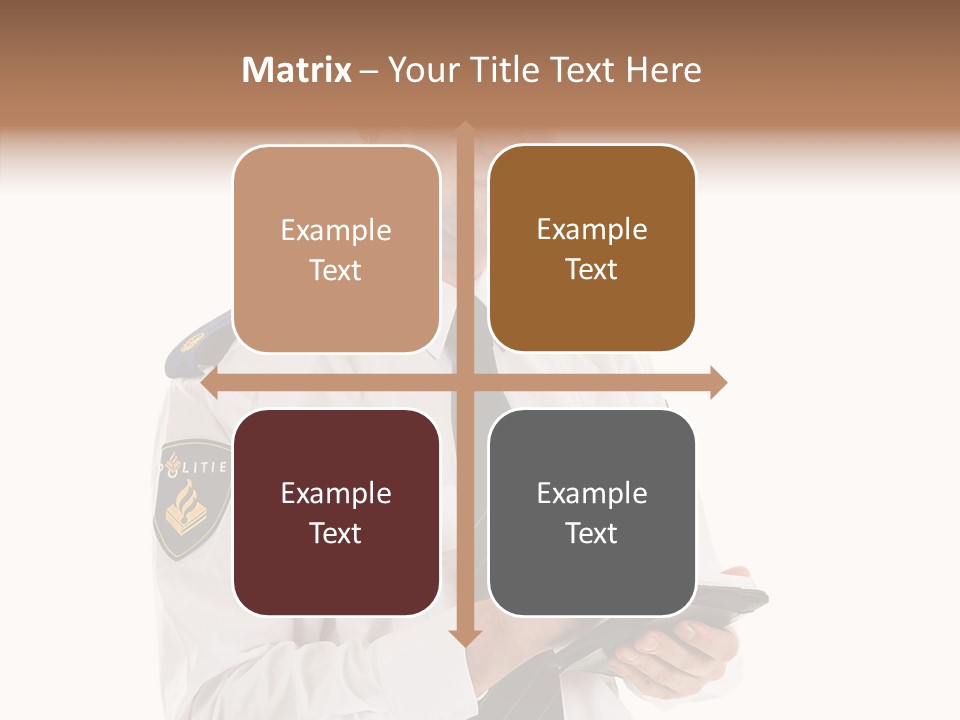 Matrix – Your Title Text Here

Example Text

Example Text

Example Text

Example Text

POLITIE